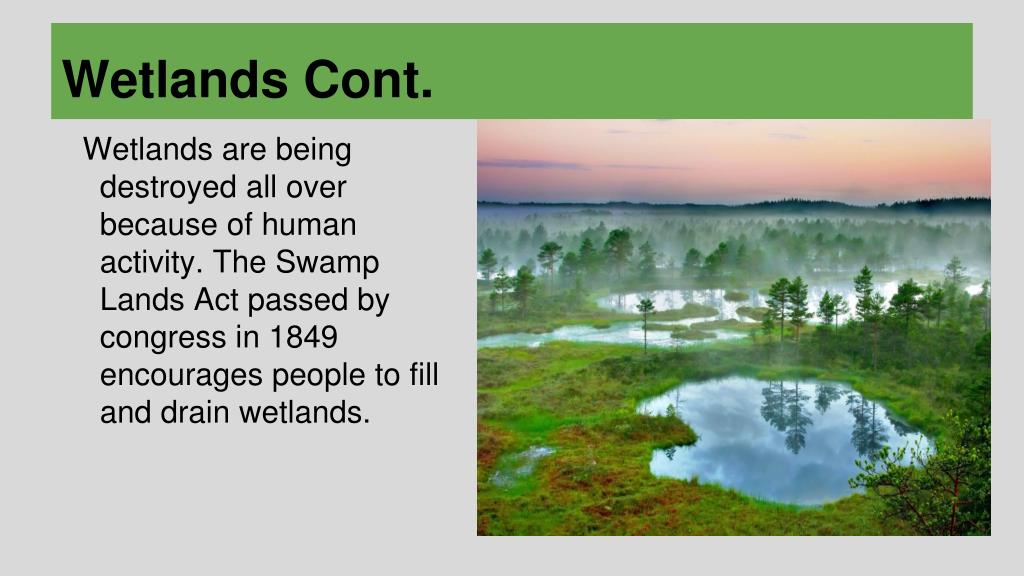 Wetlands Cont.

Wetlands are being destroyed all over because of human activity. The Swamp Lands Act passed by congress in 1849 encourages people to fill and drain wetlands.